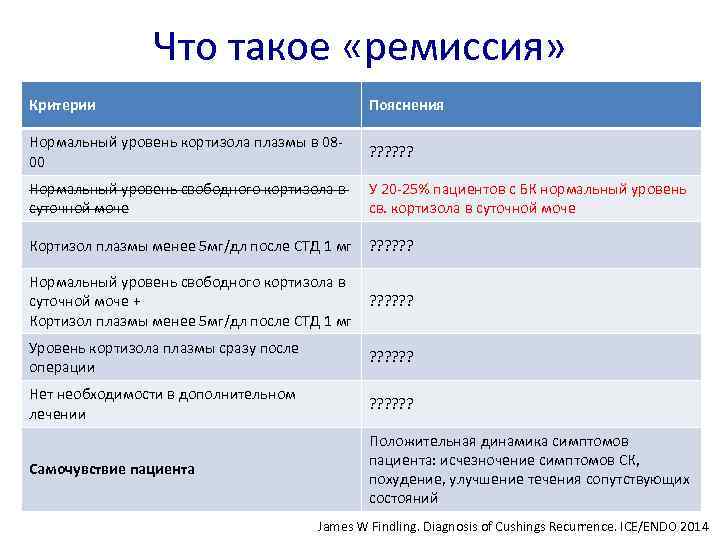 Что такое «ремиссия»

| Критерии | Пояснения |
|---|---|
| Нормальный уровень кортизола плазмы в 08-00 | ?????? |
| Нормальный уровень свободного кортизола в суточной моче | У 20-25% пациентов с БК нормальный уровень св. кортизола в суточной моче |
| Кортизол плазмы менее 5мг/дл после СТД 1 мг | ?????? |
| Нормальный уровень свободного кортизола в суточной моче + Кортизол плазмы менее 5мг/дл после СТД 1 мг | ?????? |
| Уровень кортизола плазмы сразу после операции | ?????? |
| Нет необходимости в дополнительном лечении | ?????? |
| Самочувствие пациента | Положительная динамика симптомов пациента: исчезночение симптомов СК, похудение, улучшение течения сопутствующих состояний |

James W Findling. Diagnosis of Cushings Recurrence. ICE/ENDO 2014